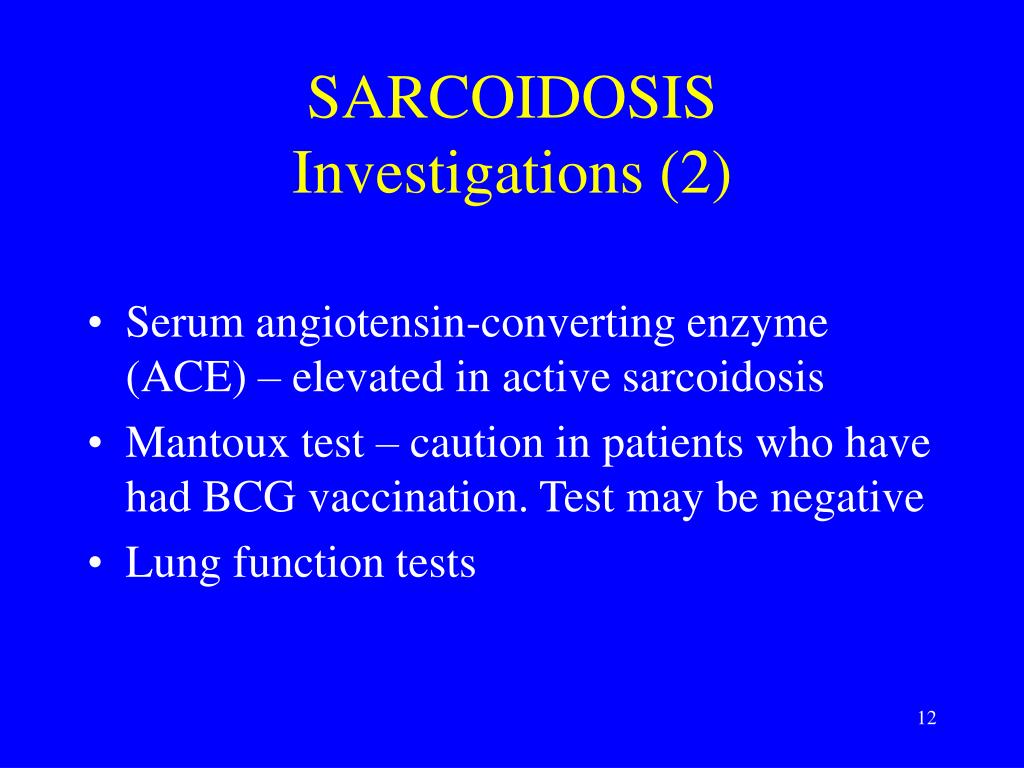 SARCOIDOSIS
Investigations (2)

• Serum angiotensin-converting enzyme (ACE) – elevated in active sarcoidosis
• Mantoux test – caution in patients who have had BCG vaccination. Test may be negative
• Lung function tests

12